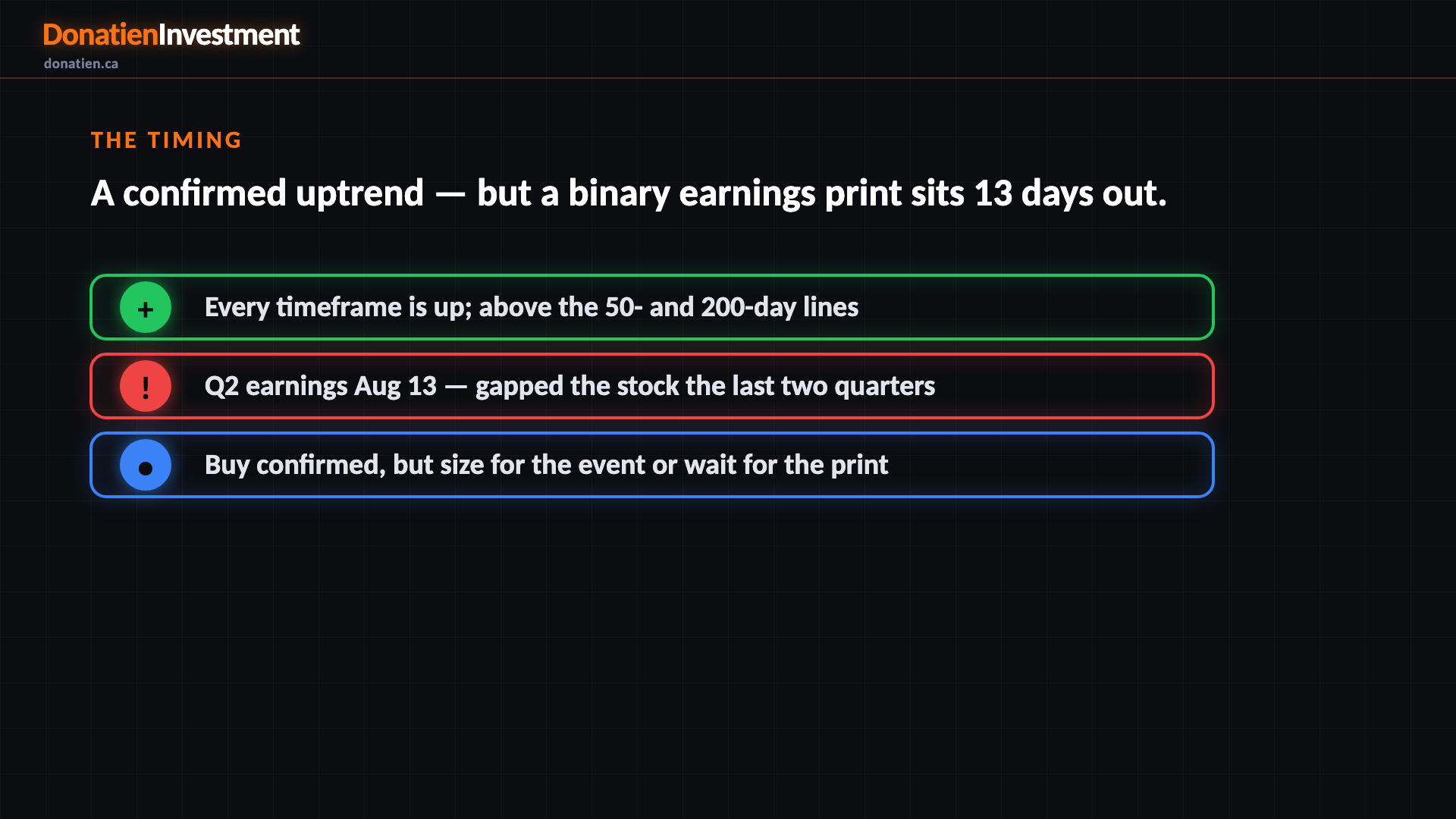 DonatienInvestment
donatien.ca

THE TIMING

A confirmed uptrend — but a binary earnings print sits 13 days out.

+ Every timeframe is up; above the 50- and 200-day lines

! Q2 earnings Aug 13 — gapped the stock the last two quarters

● Buy confirmed, but size for the event or wait for the print